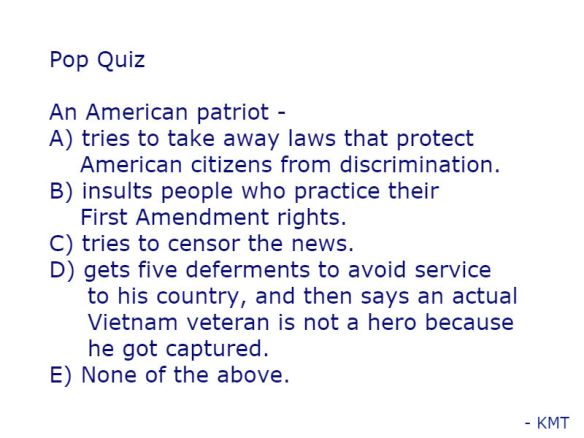 Pop Quiz

An American patriot -
A) tries to take away laws that protect American citizens from discrimination.
B) insults people who practice their First Amendment rights.
C) tries to censor the news.
D) gets five deferments to avoid service to his country, and then says an actual Vietnam veteran is not a hero because he got captured.
E) None of the above.

- KMT